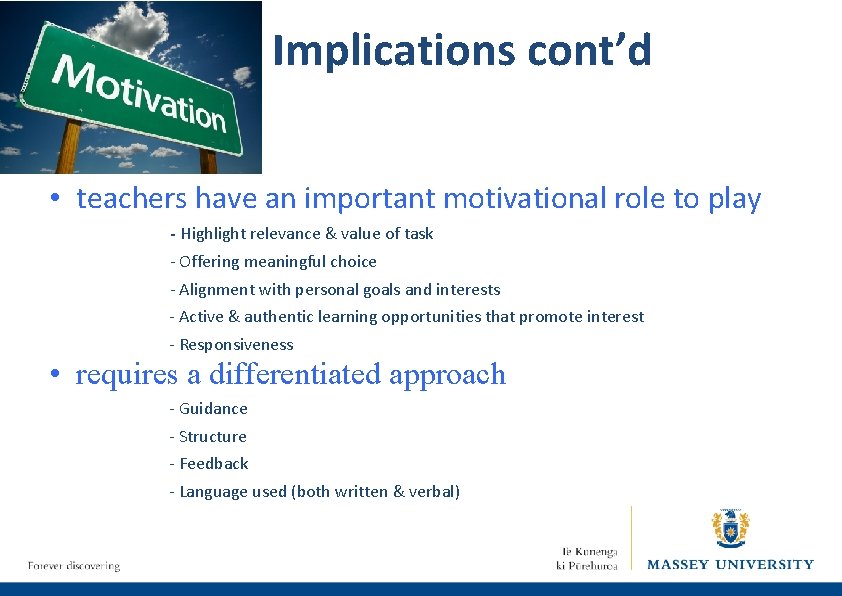 Motivation

Implications cont'd

• teachers have an important motivational role to play

- Highlight relevance & value of task
- Offering meaningful choice
- Alignment with personal goals and interests
- Active & authentic learning opportunities that promote interest
- Responsiveness

• requires a differentiated approach

- Guidance
- Structure
- Feedback
- Language used (both written & verbal)

Forever discovering

Te Kunenga ki Pūrehuroa

MASSEY UNIVERSITY